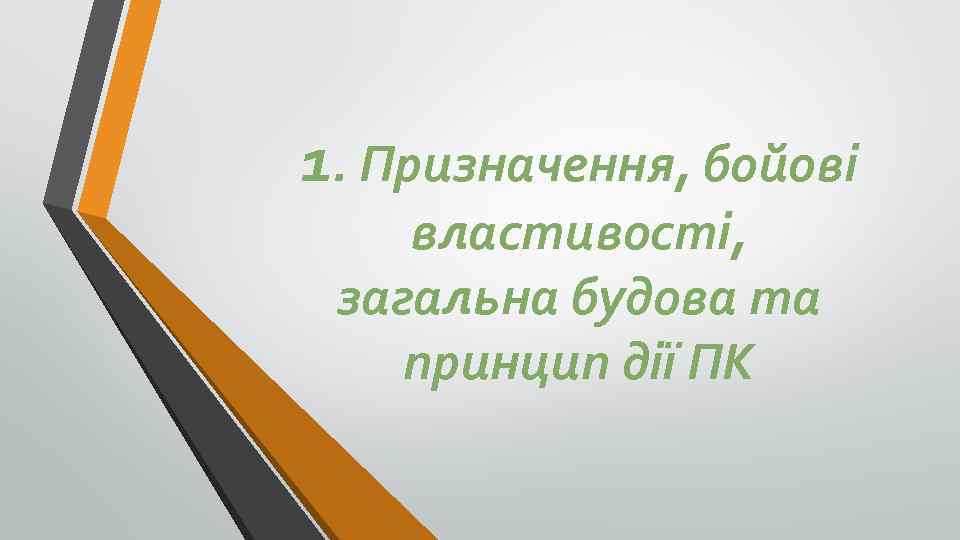 1. Призначення, бойові властивості, загальна будова та принцип дії ПК